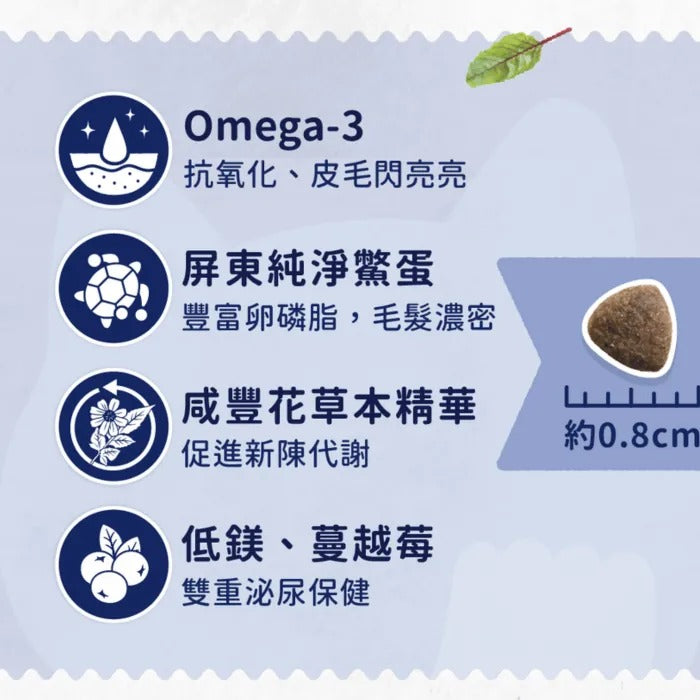 Omega-3
抗氧化、皮毛閃亮亮

屏東純淨鱉蛋
豐富卵磷脂，毛髮濃密

咸豐花草本精華
促進新陳代謝

低鎂、蔓越莓
雙重泌尿保健

約0.8cm